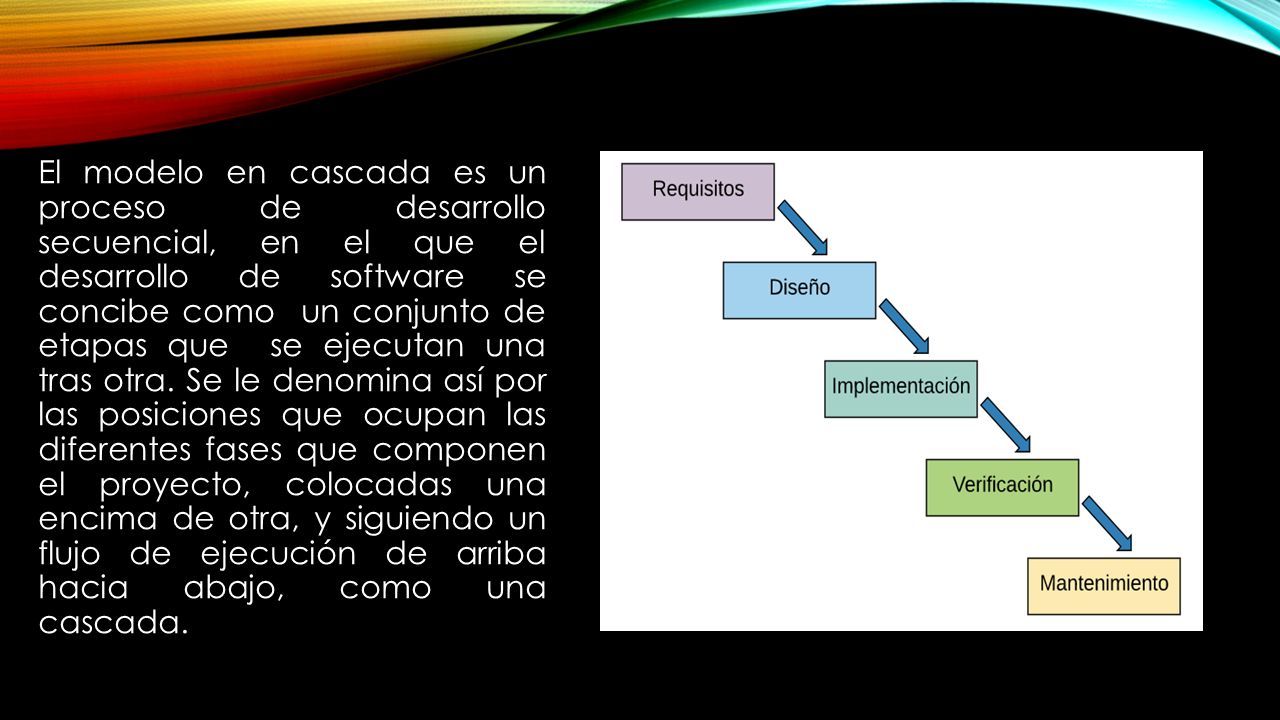 El modelo en cascada es un proceso de desarrollo secuencial, en el que el desarrollo de software se concibe como un conjunto de etapas que se ejecutan una tras otra. Se le denomina así por las posiciones que ocupan las diferentes fases que componen el proyecto, colocadas una encima de otra, y siguiendo un flujo de ejecución de arriba hacia abajo, como una cascada.

Requisitos
Diseño
Implementación
Verificación
Mantenimiento